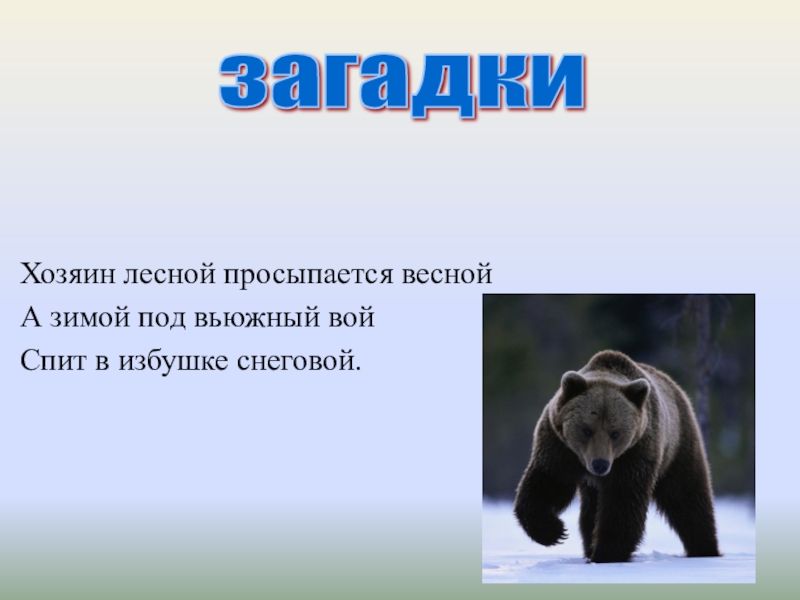 загадки

Хозяин лесной просыпается весной
А зимой под вьюжный вой
Спит в избушке снеговой.